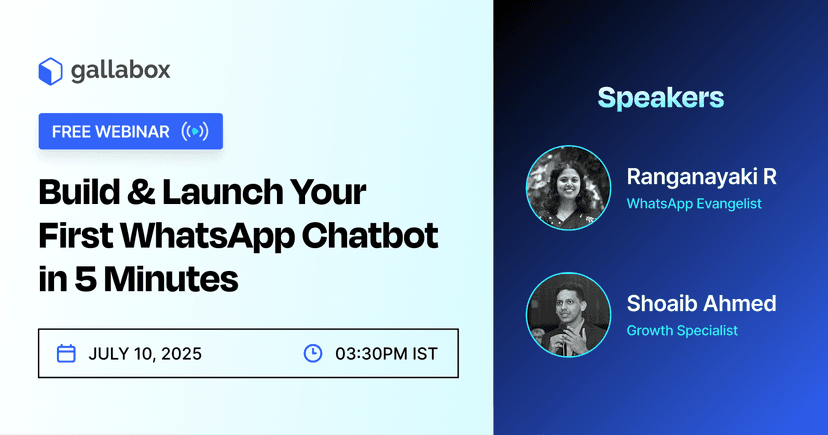 gallabox

FREE WEBINAR

Build & Launch Your First WhatsApp Chatbot in 5 Minutes

JULY 10, 2025

03:30PM IST

Speakers

Ranganayaki R
WhatsApp Evangelist

Shoaib Ahmed
Growth Specialist